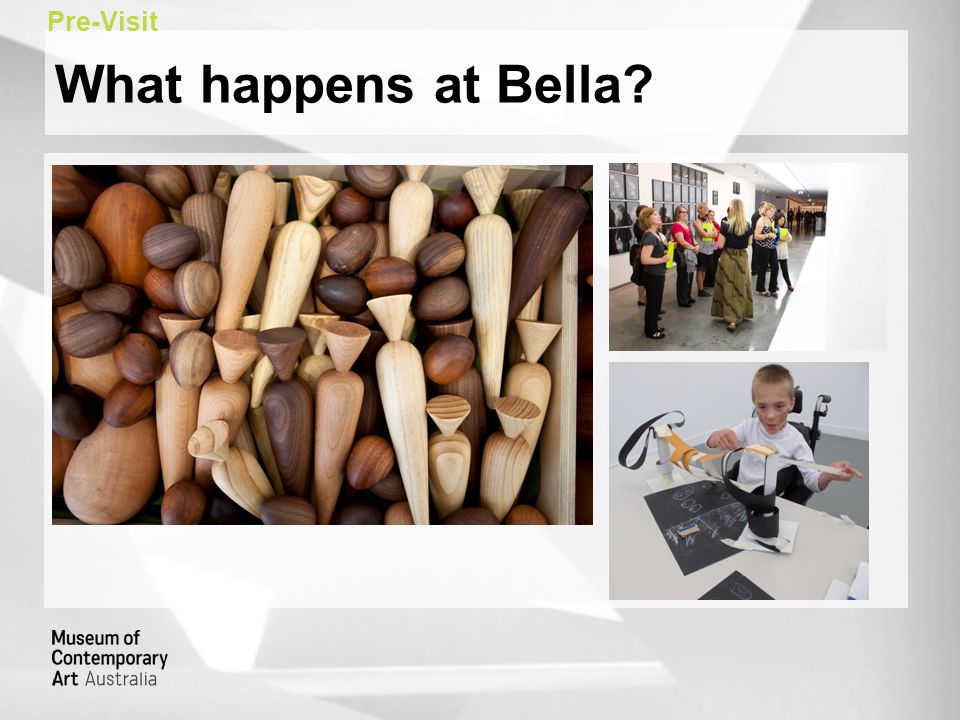 Pre-Visit

What happens at Bella?

Museum of Contemporary Art Australia